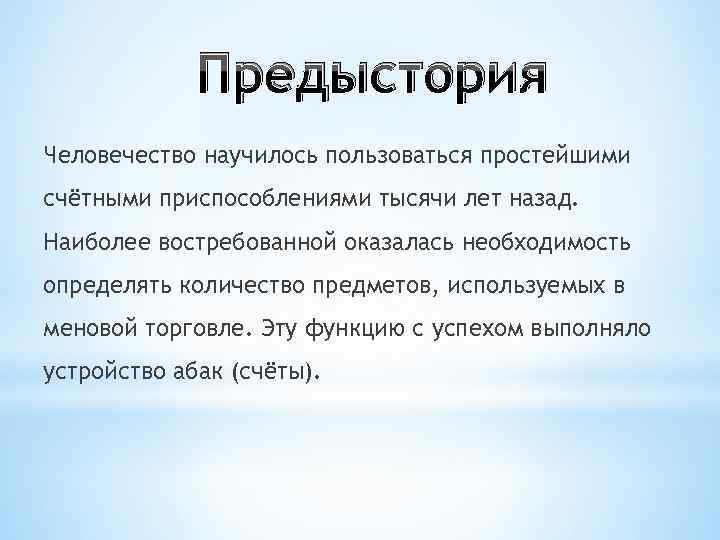 Предыстория

Человечество научилось пользоваться простейшими счётными приспособлениями тысячи лет назад. Наиболее востребованной оказалась необходимость определять количество предметов, используемых в меновой торговле. Эту функцию с успехом выполняло устройство абак (счёты).